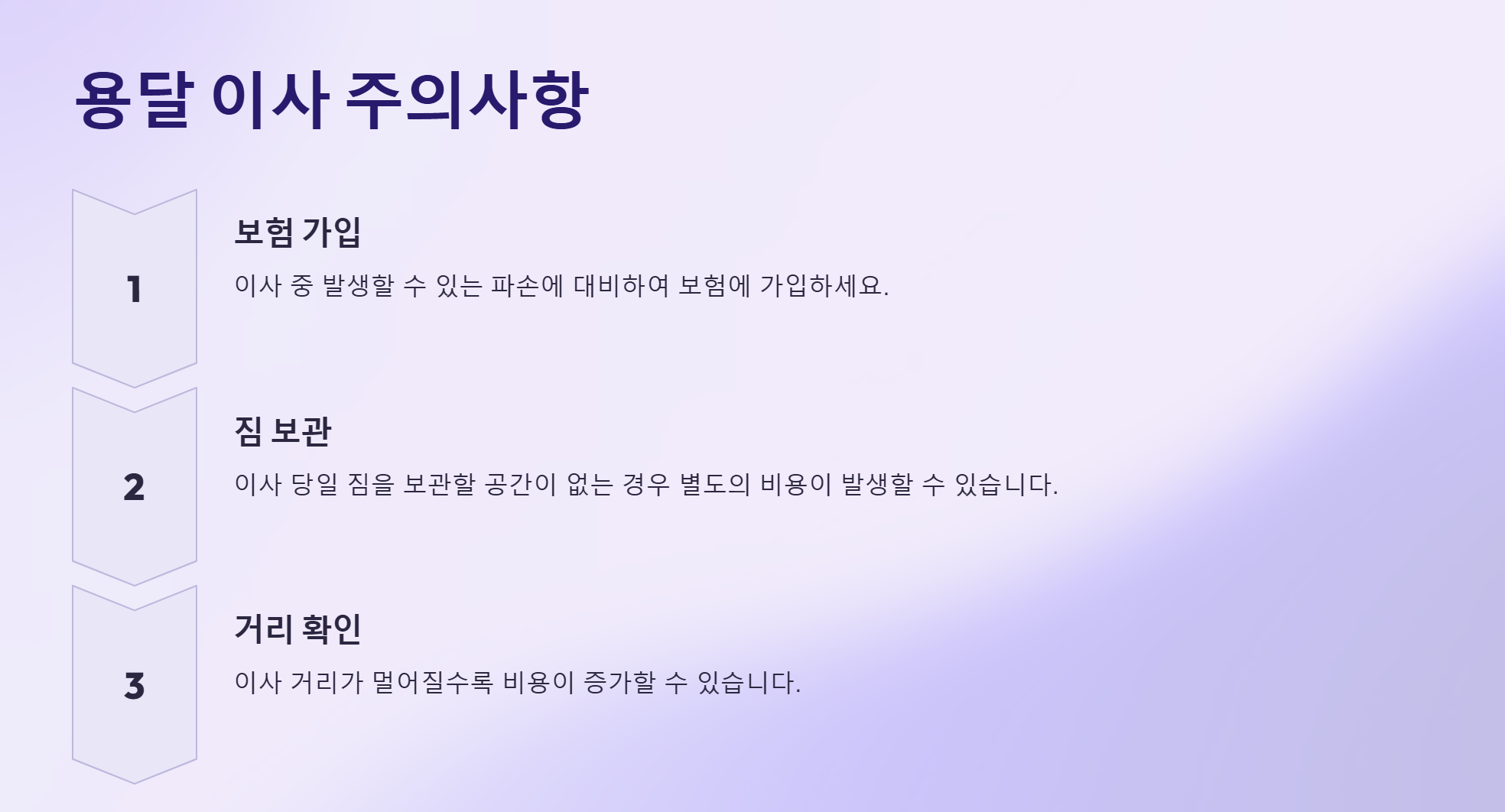 용달 이사 주의사항

1

보험 가입

이사 중 발생할 수 있는 파손에 대비하여 보험에 가입하세요.

2

짐 보관

이사 당일 짐을 보관할 공간이 없는 경우 별도의 비용이 발생할 수 있습니다.

3

거리 확인

이사 거리가 멀어질수록 비용이 증가할 수 있습니다.